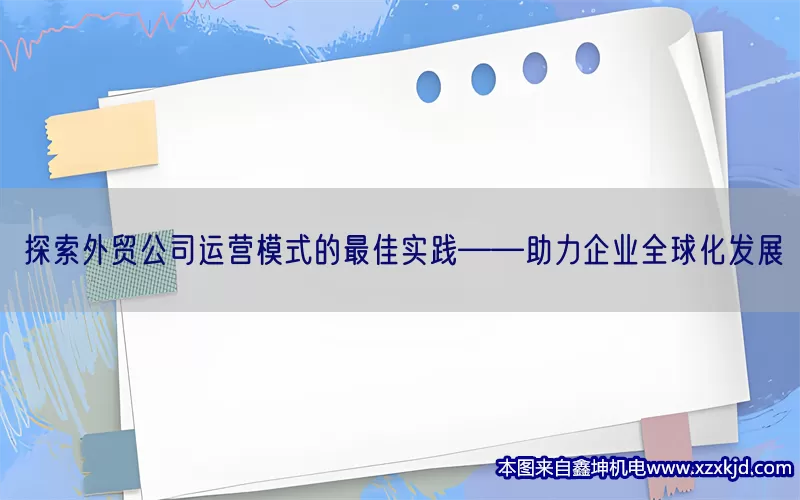 探索外贸公司运营模式的最佳实践——助力企业全球化发展

本图来自鑫坤机电www.xzxkjd.com